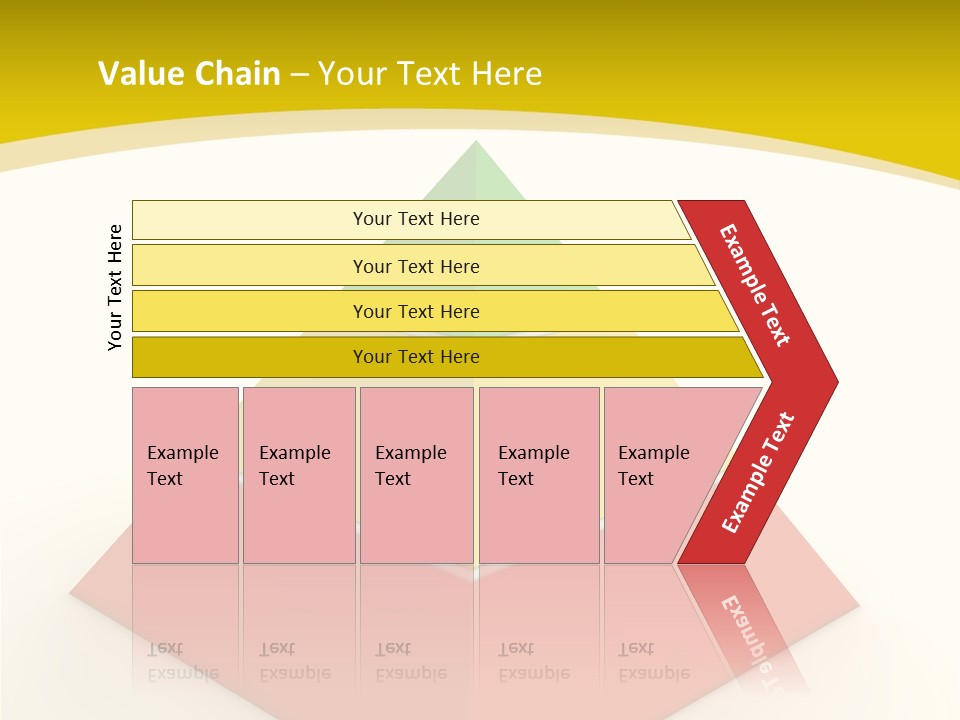 Value Chain – Your Text Here

Your Text Here

Your Text Here

Your Text Here

Your Text Here

Your Text Here

Example Text

Example Text

Example Text

Example Text

Example Text

Example Text

Example Text